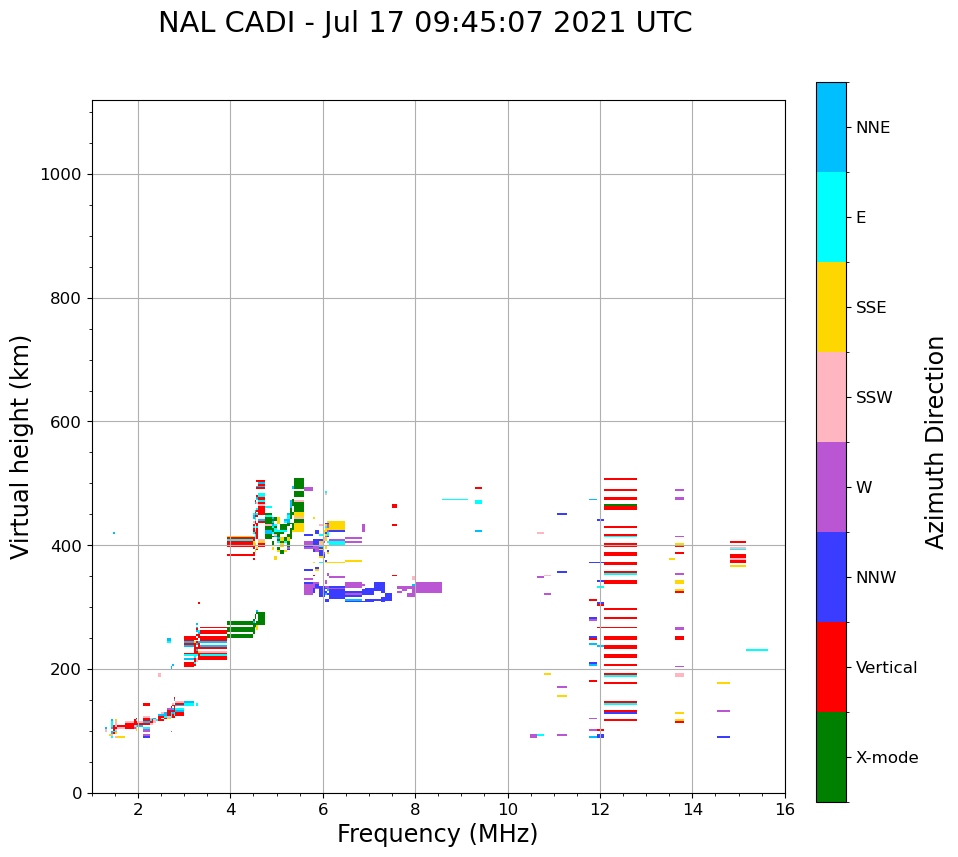 NAL CADI - Jul 17 09:45:07 2021 UTC

Virtual height (km)

1000
800
600
400
200
0

2
4
6
8
10
12
14
16

Frequency (MHz)

NNE
E
SSE
SSW
W
NNW
Vertical
X-mode

Azimuth Direction